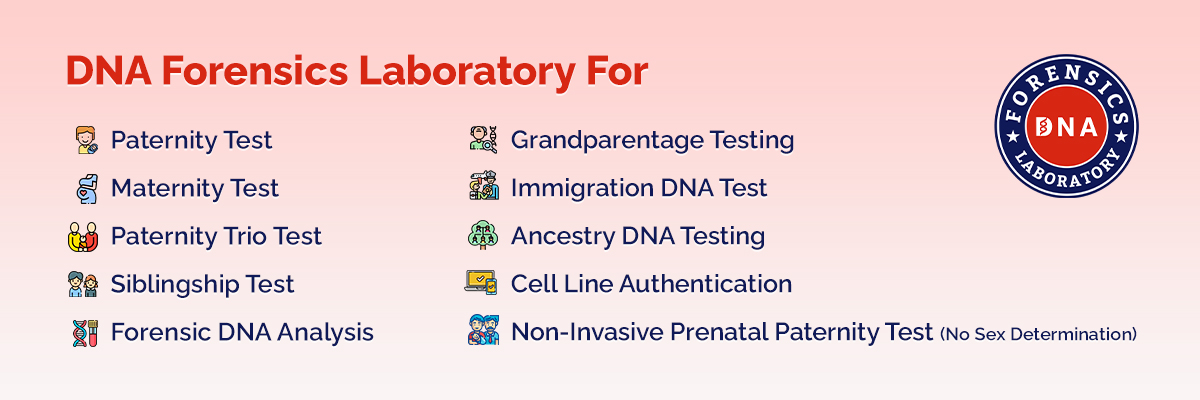 DNA Forensics Laboratory For

Paternity Test
Maternity Test
Paternity Trio Test
Siblingship Test
Forensic DNA Analysis

Grandparentage Testing
Immigration DNA Test
Ancestry DNA Testing
Cell Line Authentication
Non-Invasive Prenatal Paternity Test (No Sex Determination)

FORENSICS
DNA
LABORATORY